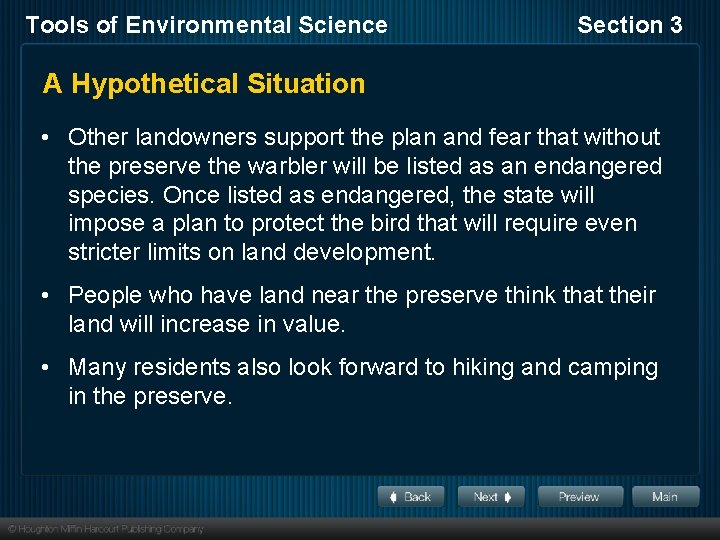 Tools of Environmental Science Section 3

A Hypothetical Situation

• Other landowners support the plan and fear that without the preserve the warbler will be listed as an endangered species. Once listed as endangered, the state will impose a plan to protect the bird that will require even stricter limits on land development.

• People who have land near the preserve think that their land will increase in value.

• Many residents also look forward to hiking and camping in the preserve.

Back Next Preview Main

© Houghton Mifflin Harcourt Publishing Company